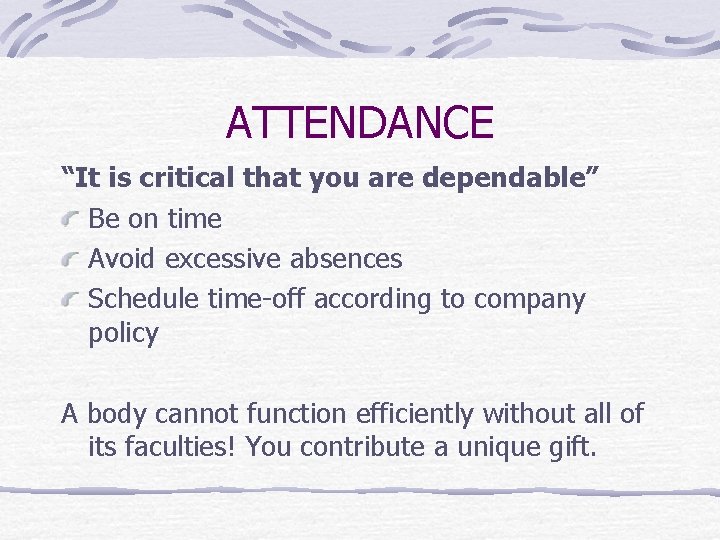 ATTENDANCE

“It is critical that you are dependable”

Be on time

Avoid excessive absences

Schedule time-off according to company policy

A body cannot function efficiently without all of its faculties! You contribute a unique gift.